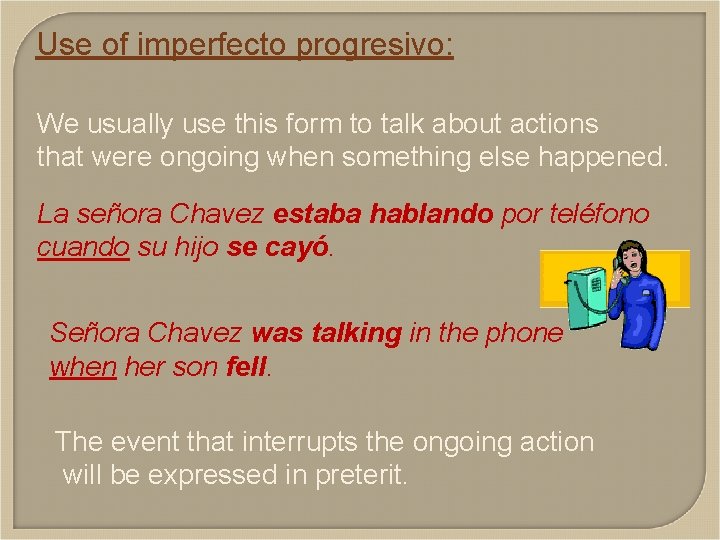 Use of imperfecto progresivo:

We usually use this form to talk about actions that were ongoing when something else happened.

La señora Chavez estaba hablando por teléfono cuando su hijo se cayó.

Señora Chavez was talking in the phone when her son fell.

The event that interrupts the ongoing action will be expressed in preterit.